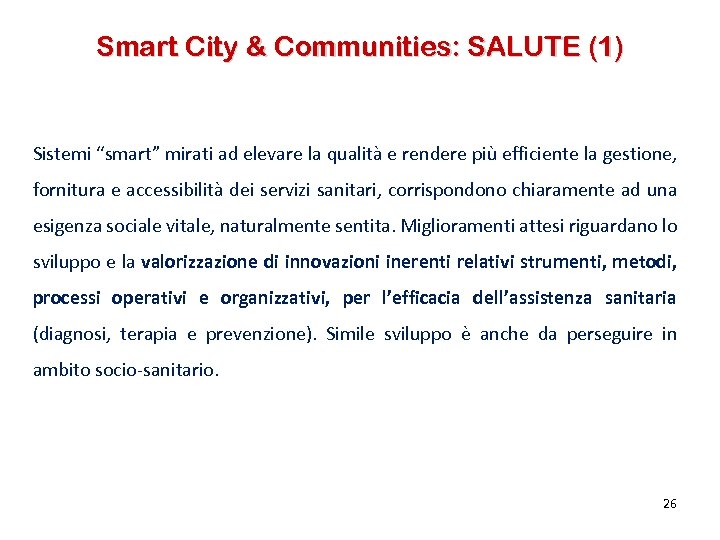 Smart City & Communities: SALUTE (1)

Sistemi “smart” mirati ad elevare la qualità e rendere più efficiente la gestione, fornitura e accessibilità dei servizi sanitari, corrispondono chiaramente ad una esigenza sociale vitale, naturalmente sentita. Miglioramenti attesi riguardano lo sviluppo e la valorizzazione di innovazioni inerenti relativi strumenti, metodi, processi operativi e organizzativi, per l’efficacia dell’assistenza sanitaria (diagnosi, terapia e prevenzione). Simile sviluppo è anche da perseguire in ambito socio-sanitario.

26